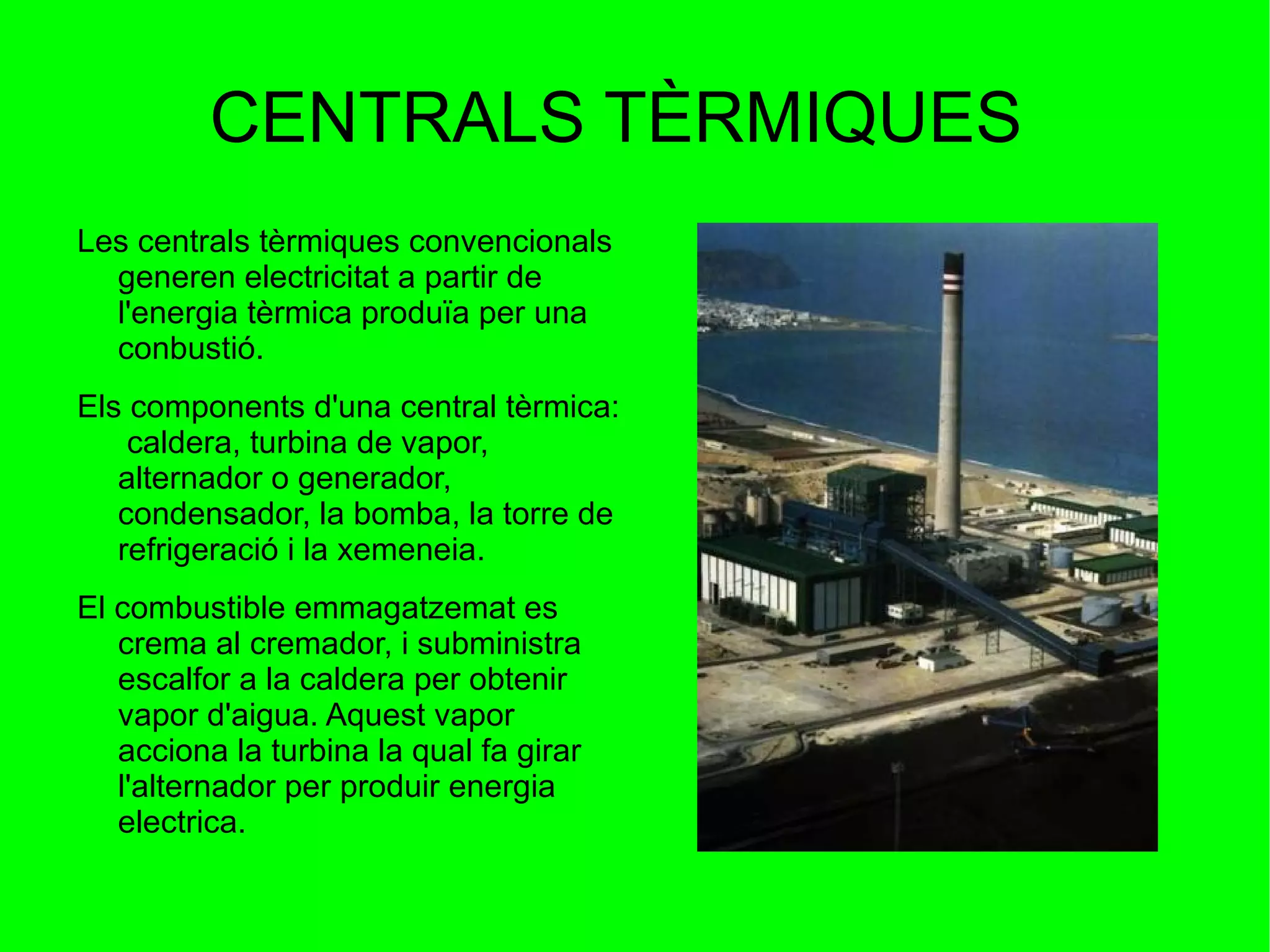 CENTRALS TÈRMIQUES

Les centrals tèrmiques convencionals generen electricitat a partir de l'energia tèrmica produïa per una conbustió.

Els components d'una central tèrmica: caldera, turbina de vapor, alternador o generador, condensador, la bomba, la torre de refrigeració i la xemeneia.

El combustible emmagatzemat es crema al cremador, i subministra escalfor a la caldera per obtenir vapor d'aigua. Aquest vapor acciona la turbina la qual fa girar l'alternador per produir energia electrica.